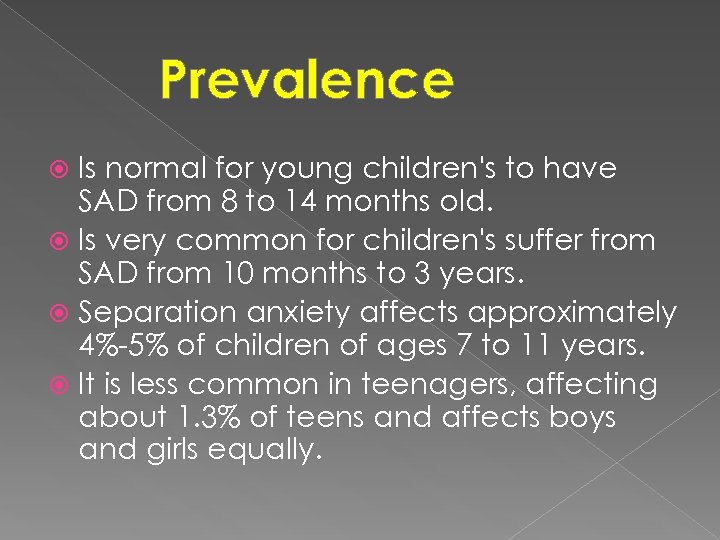 Prevalence

Is normal for young children's to have SAD from 8 to 14 months old.

Is very common for children's suffer from SAD from 10 months to 3 years.

Separation anxiety affects approximately 4%-5% of children of ages 7 to 11 years.

It is less common in teenagers, affecting about 1.3% of teens and affects boys and girls equally.